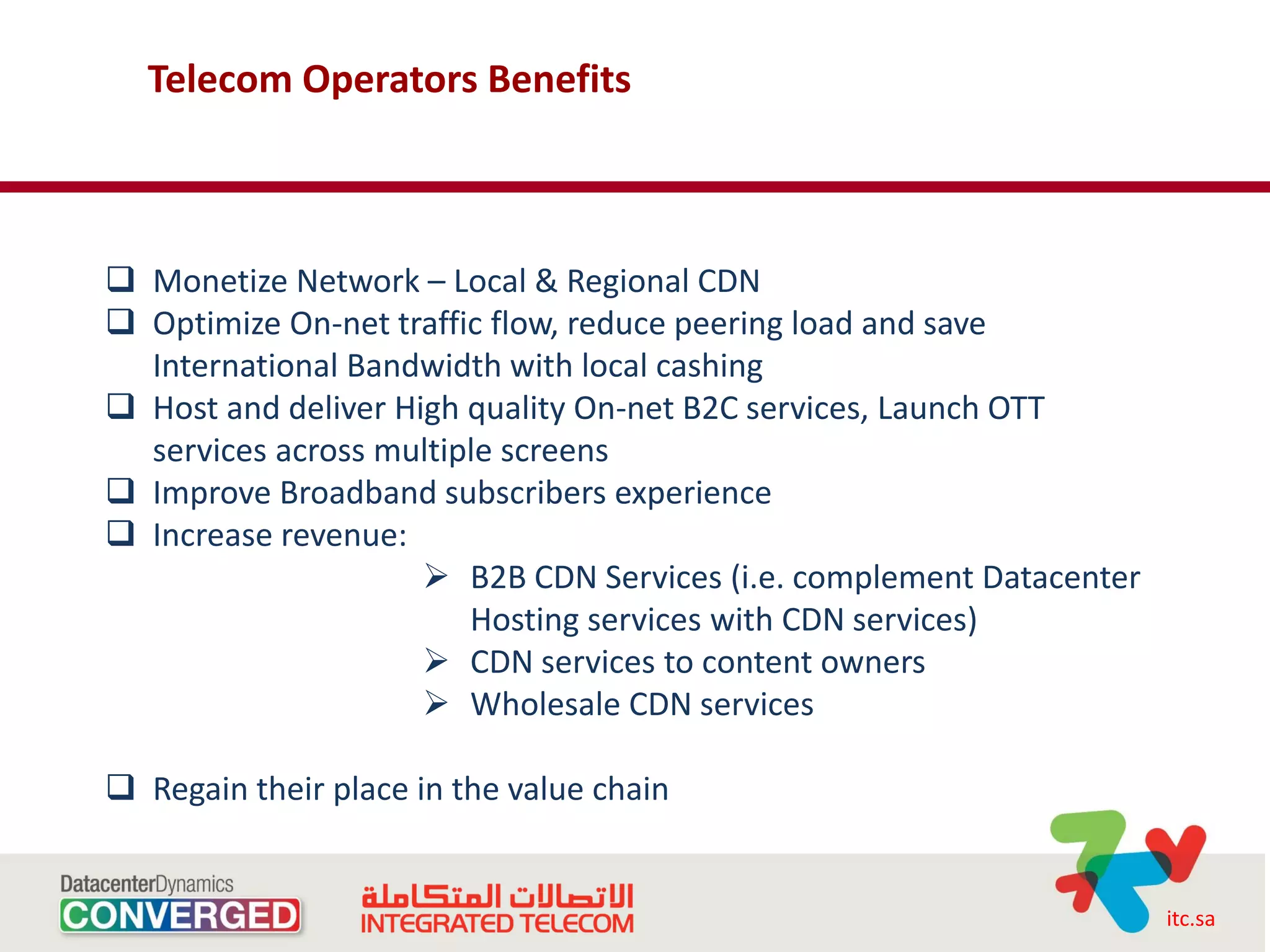 Telecom Operators Benefits

❑ Monetize Network – Local & Regional CDN
❑ Optimize On-net traffic flow, reduce peering load and save International Bandwidth with local cashing
❑ Host and deliver High quality On-net B2C services, Launch OTT services across multiple screens
❑ Improve Broadband subscribers experience
❑ Increase revenue:
➢ B2B CDN Services (i.e. complement Datacenter Hosting services with CDN services)
➢ CDN services to content owners
➢ Wholesale CDN services

❑ Regain their place in the value chain

DatacenterDynamics
CONVERGED

الاتصالات المتكاملة
INTEGRATED TELECOM

itc.sa